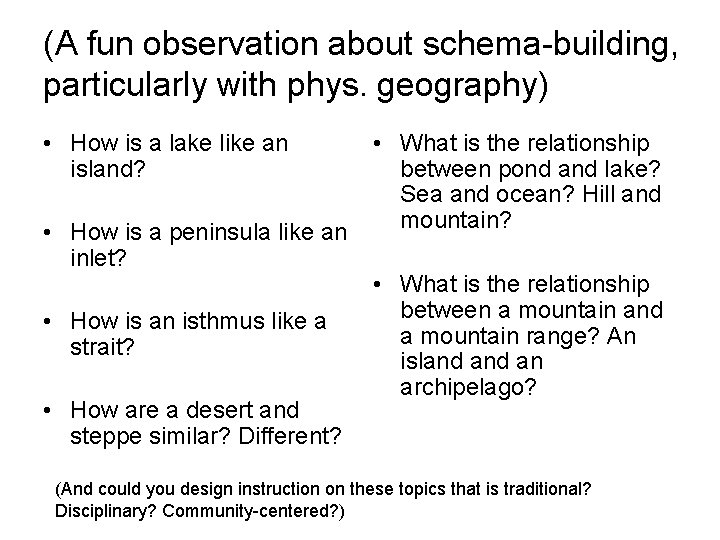 (A fun observation about schema-building, particularly with phys. geography)

• How is a lake like an island?

• How is a peninsula like an inlet?

• How is an isthmus like a strait?

• How are a desert and steppe similar? Different?

• What is the relationship between pond and lake? Sea and ocean? Hill and mountain?

• What is the relationship between a mountain and a mountain range? An island and an archipelago?

(And could you design instruction on these topics that is traditional? Disciplinary? Community-centered?)